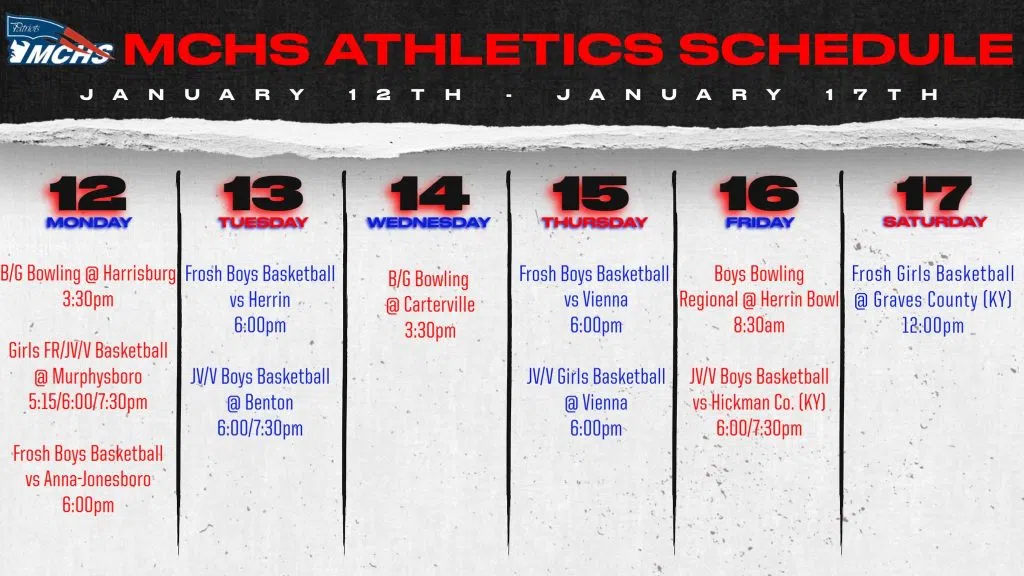 Patriots
MCHS

MCHS ATHLETICS SCHEDULE

JANUARY 12TH - JANUARY 17TH

12
MONDAY

B/G Bowling @ Harrisburg
3:30pm

Girls FR/JV/V Basketball
@ Murphysboro
5:15/6:00/7:30pm

Frosh Boys Basketball
vs Anna-Jonesboro
6:00pm

13
TUESDAY

Frosh Boys Basketball
vs Herrin
6:00pm

JV/V Boys Basketball
@ Benton
6:00/7:30pm

14
WEDNESDAY

B/G Bowling
@ Carterville
3:30pm

15
THURSDAY

Frosh Boys Basketball
vs Vienna
6:00pm

JV/V Girls Basketball
@ Vienna
6:00pm

16
FRIDAY

Boys Bowling
Regional @ Herrin Bowl
8:30am

JV/V Boys Basketball
vs Hickman Co. (KY)
6:00/7:30pm

17
SATURDAY

Frosh Girls Basketball
@ Graves County (KY)
12:00pm